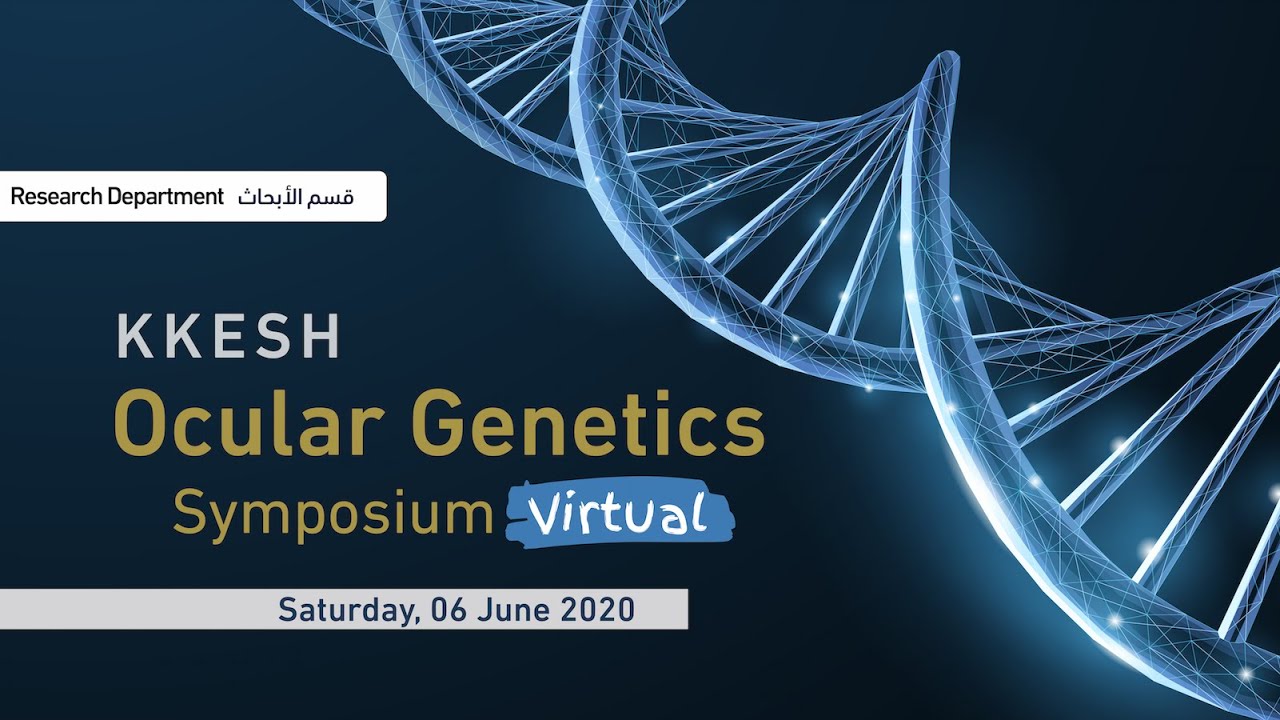 Research Department قسم الأبحاث

KKESH
Ocular Genetics
Symposium Virtual

Saturday, 06 June 2020